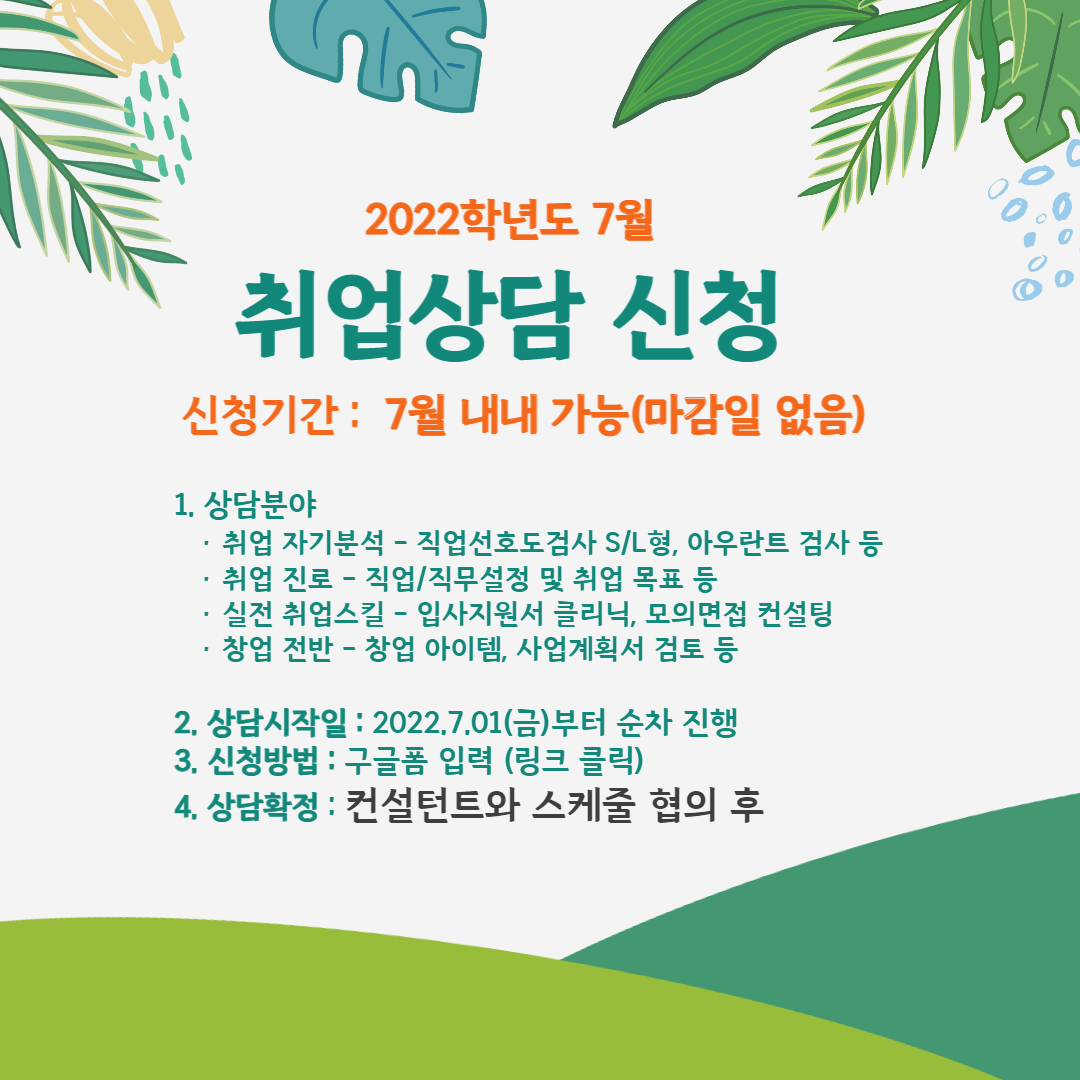 2022학년도 7월

취업상담 신청

신청기간 : 7월 내내 가능(마감일 없음)

1. 상담분야
· 취업 자기분석 - 직업선호도검사 S/L형, 아우란트 검사 등
· 취업 진로 - 직업/직무설정 및 취업 목표 등
· 실전 취업스킬 - 입사지원서 클리닉, 모의면접 컨설팅
· 창업 전반 - 창업 아이템, 사업계획서 검토 등

2. 상담시작일 : 2022.7.01(금)부터 순차 진행
3. 신청방법 : 구글폼 입력 (링크 클릭)
4. 상담확정 : 컨설턴트와 스케줄 협의 후